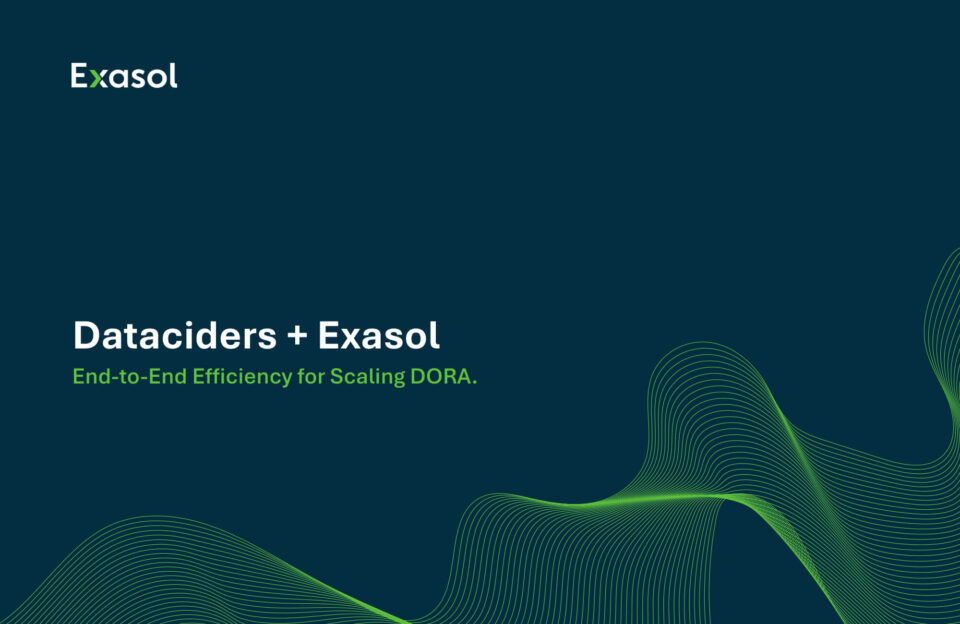 Exasol

Dataciders + Exasol

End-to-End Efficiency for Scaling DORA.